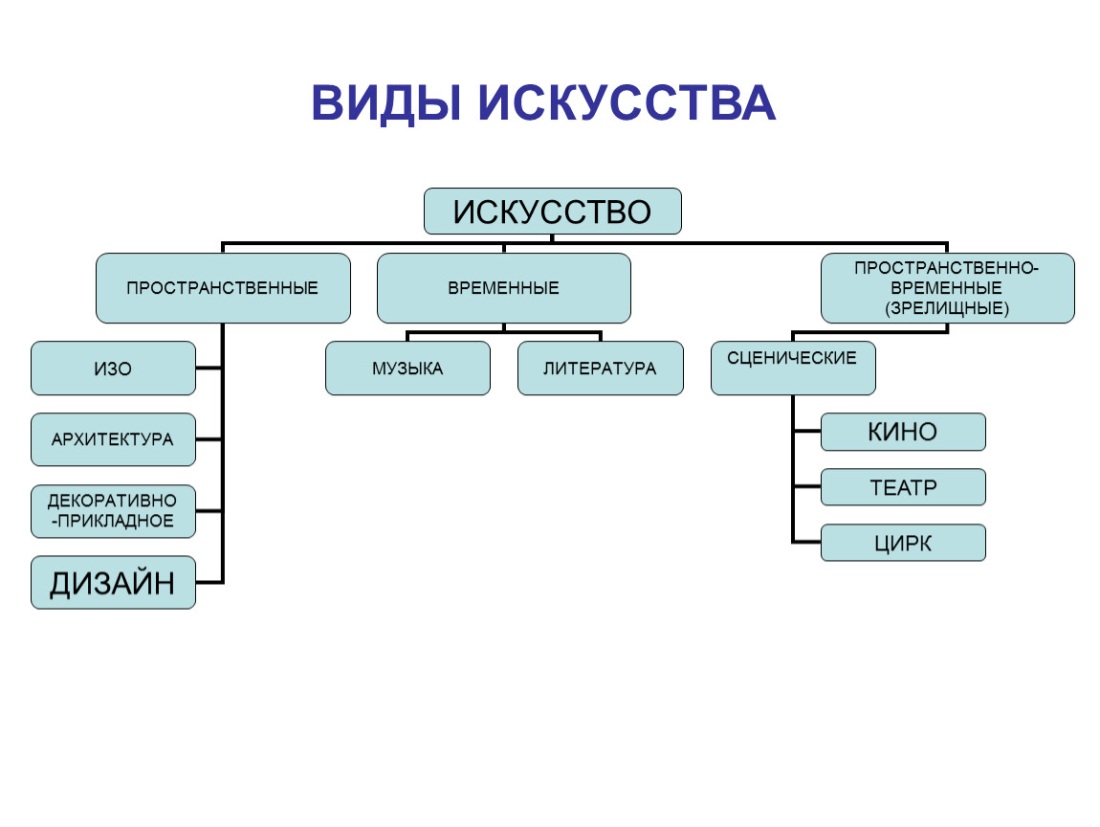 ВИДЫ ИСКУССТВА

ИСКУССТВО

ПРОСТРАНСТВЕННЫЕ

ВРЕМЕННЫЕ

ПРОСТРАНСТВЕННО-ВРЕМЕННЫЕ (ЗРЕЛИЩНЫЕ)

ИЗО

АРХИТЕКТУРА

ДЕКОРАТИВНО-ПРИКЛАДНОЕ

ДИЗАЙН

МУЗЫКА

ЛИТЕРАТУРА

СЦЕНИЧЕСКИЕ

КИНО

ТЕАТР

ЦИРК